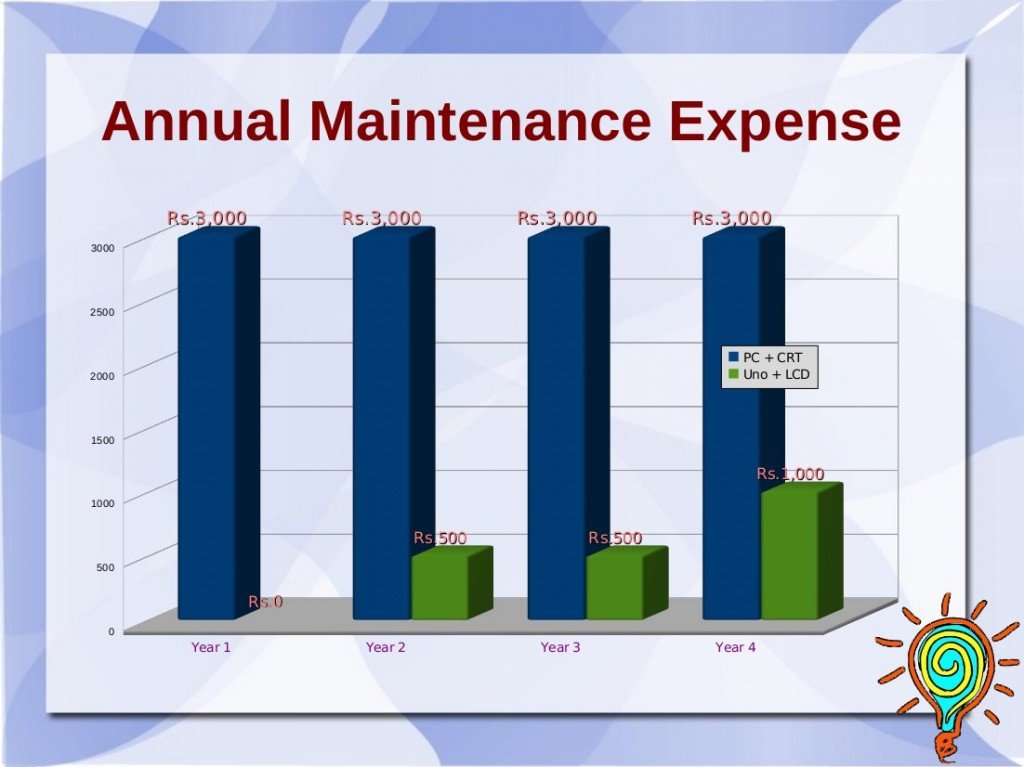 Annual Maintenance Expense

Rs.3,000
Rs.3,000
Rs.3,000
Rs.3,000

3000
2500
2000
1500
1000
500
0

PC + CRT
Uno + LCD

Rs.1,000
Rs.500
Rs.500
Rs.0

Year 1
Year 2
Year 3
Year 4